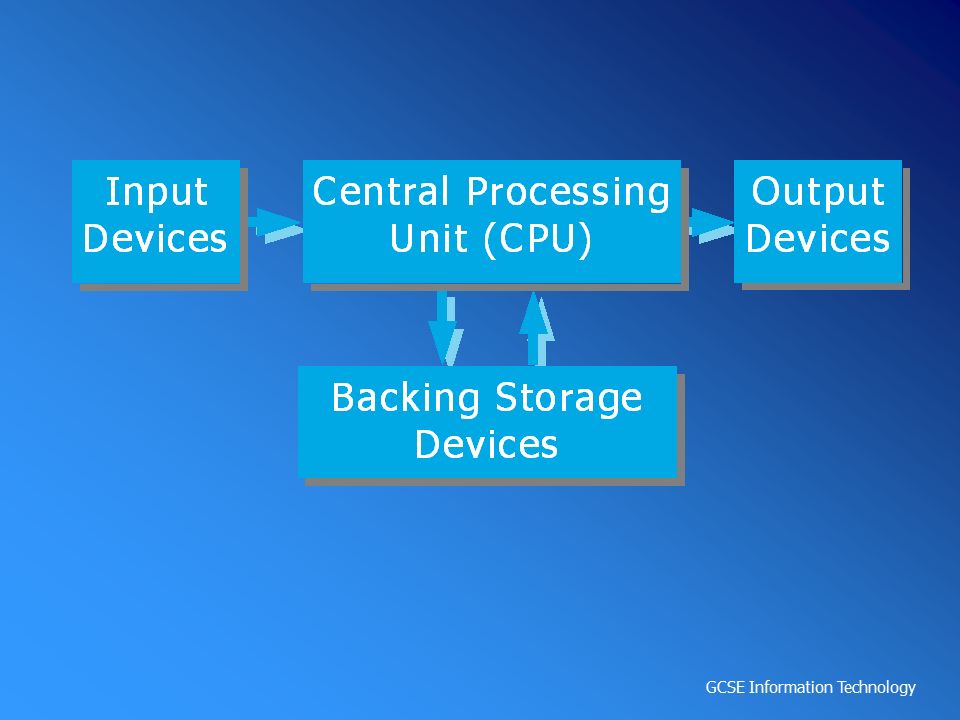 Input Devices

Central Processing Unit (CPU)

Output Devices

Backing Storage Devices

GCSE Information Technology